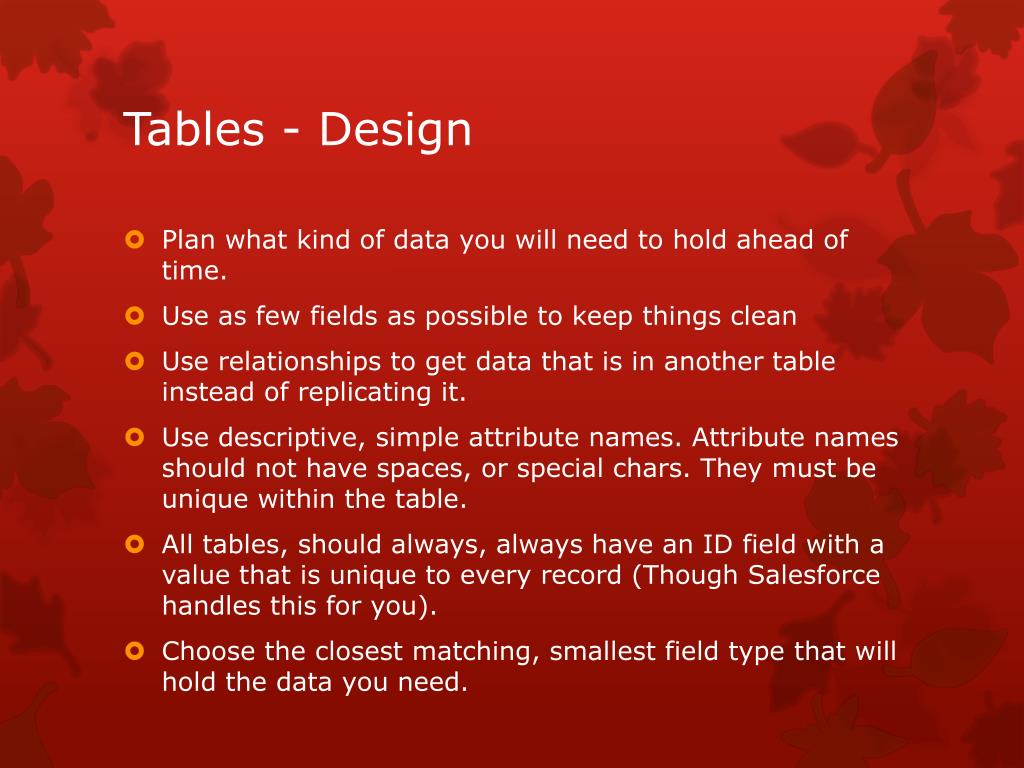 Tables - Design

Plan what kind of data you will need to hold ahead of time.

Use as few fields as possible to keep things clean

Use relationships to get data that is in another table instead of replicating it.

Use descriptive, simple attribute names. Attribute names should not have spaces, or special chars. They must be unique within the table.

All tables, should always, always have an ID field with a value that is unique to every record (Though Salesforce handles this for you).

Choose the closest matching, smallest field type that will hold the data you need.